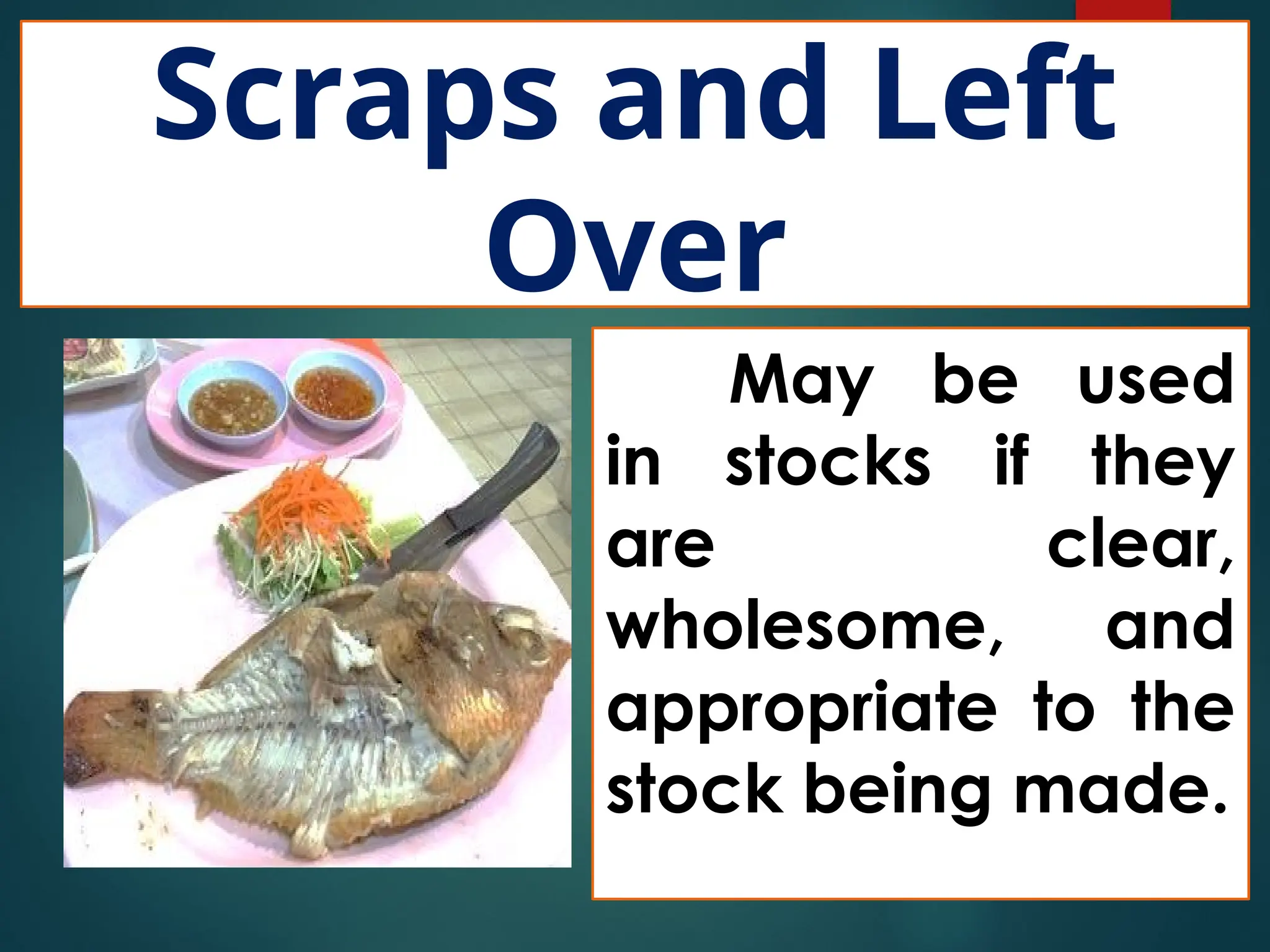 Scraps and Left Over

May be used in stocks if they are clear, wholesome, and appropriate to the stock being made.